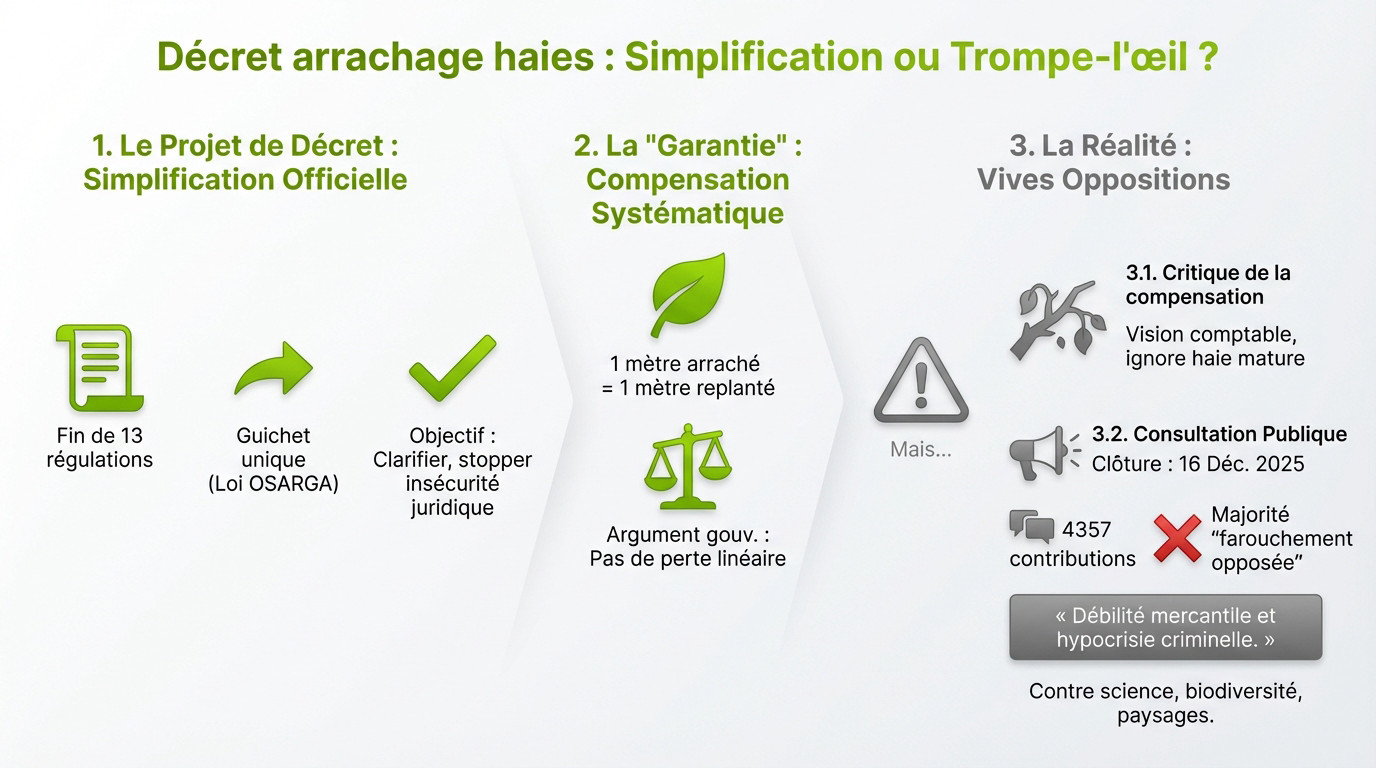 Décret arrachage haies : Simplification ou Trompe-l'œil ?

1. Le Projet de Décret : Simplification Officielle

Fin de 13 régulations

Guichet unique (Loi OSARGA)

Objectif : Clarifier, stopper insécurité juridique

2. La "Garantie" : Compensation Systématique

1 mètre arraché = 1 mètre replanté

Argument gouv. : Pas de perte linéaire

Mais...

3. La Réalité : Vives Oppositions

3.1. Critique de la compensation

Vision comptable, ignore haie mature

3.2. Consultation Publique

Clôture : 16 Déc. 2025

4357 contributions

Majorité "farouchement opposée"

« Débilité mercantile et hypocrisie criminelle. »

Contre science, biodiversité, paysages.